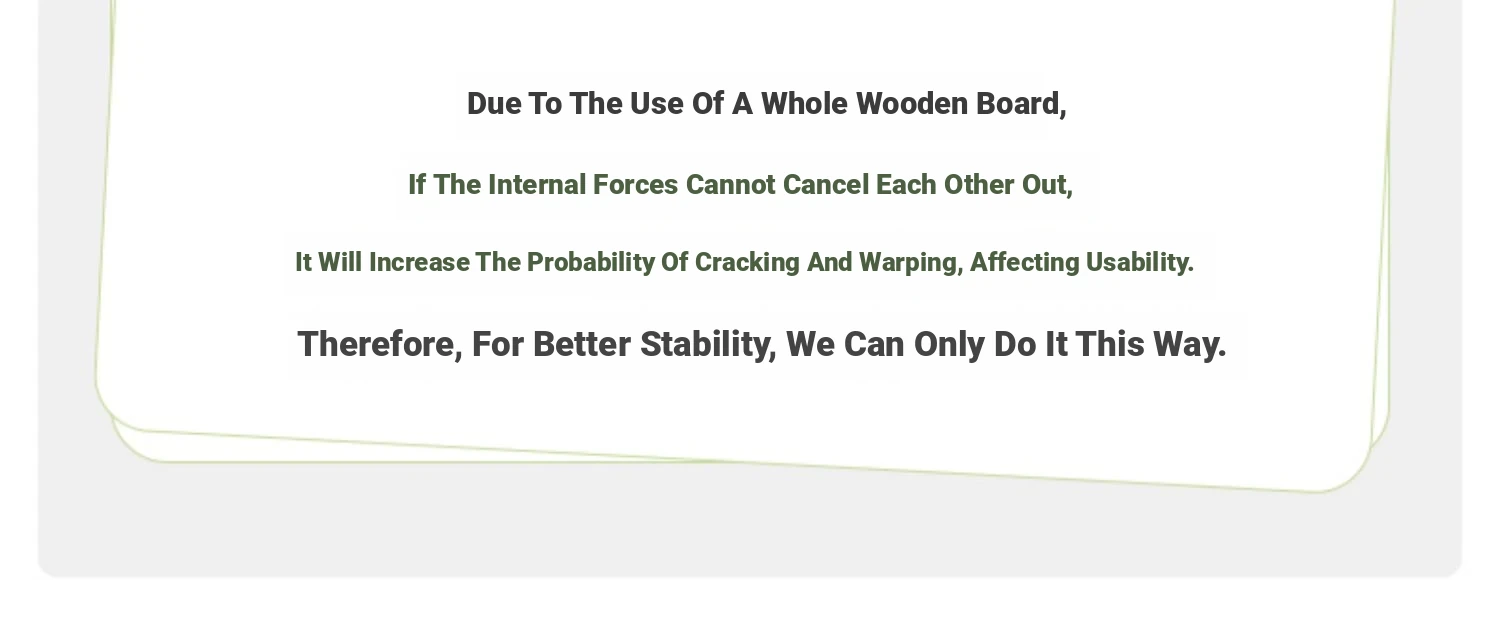 Due To The Use Of A Whole Wooden Board,

If The Internal Forces Cannot Cancel Each Other Out,

It Will Increase The Probability Of Cracking And Warping, Affecting Usability.

Therefore, For Better Stability, We Can Only Do It This Way.